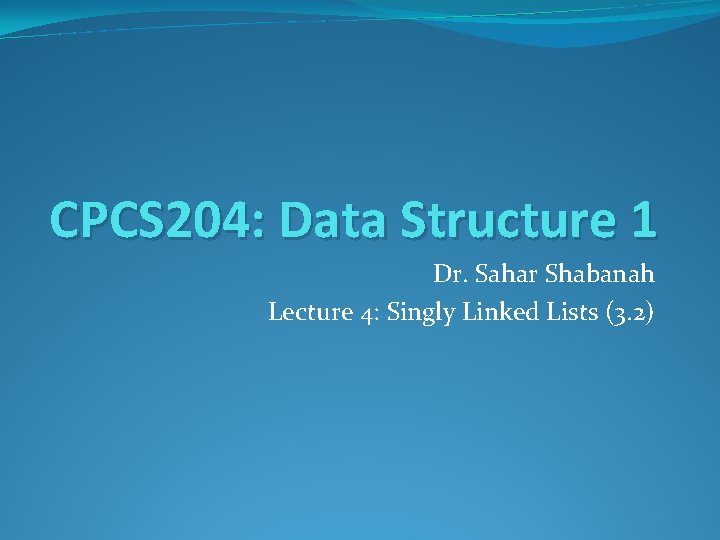 CPCS204: Data Structure 1

Dr. Sahar Shabanah

Lecture 4: Singly Linked Lists (3.2)